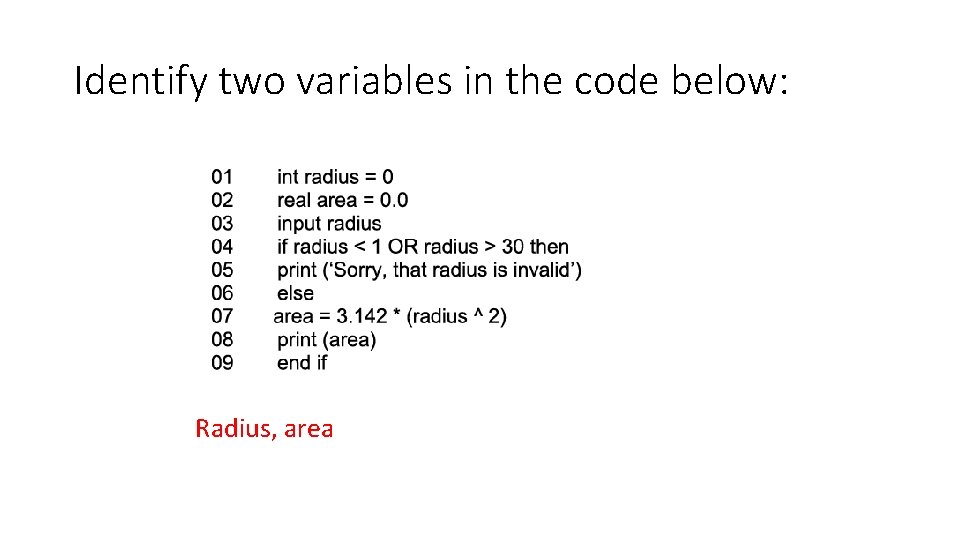 Identify two variables in the code below:

01 int radius = 0
02 real area = 0.0
03 input radius
04 if radius < 1 OR radius > 30 then
05 print (‘Sorry, that radius is invalid’)
06 else
07 area = 3.142 * (radius ^ 2)
08 print (area)
09 end if

Radius, area